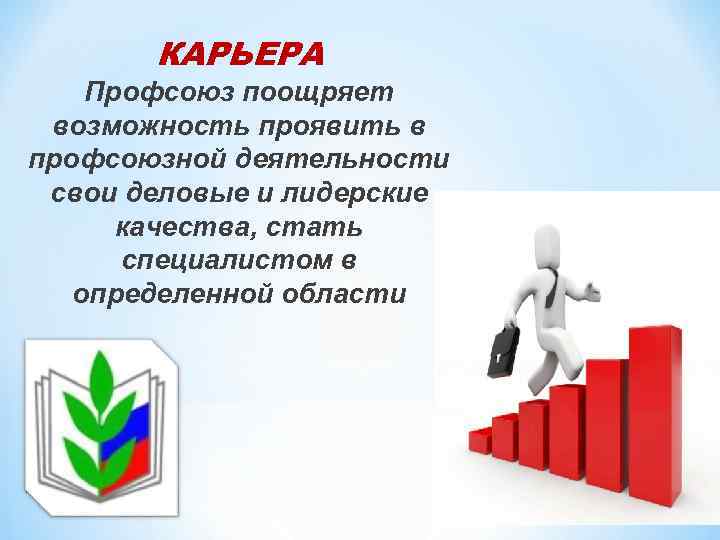 КАРЬЕРА

Профсоюз поощряет возможность проявить в профсоюзной деятельности свои деловые и лидерские качества, стать специалистом в определенной области